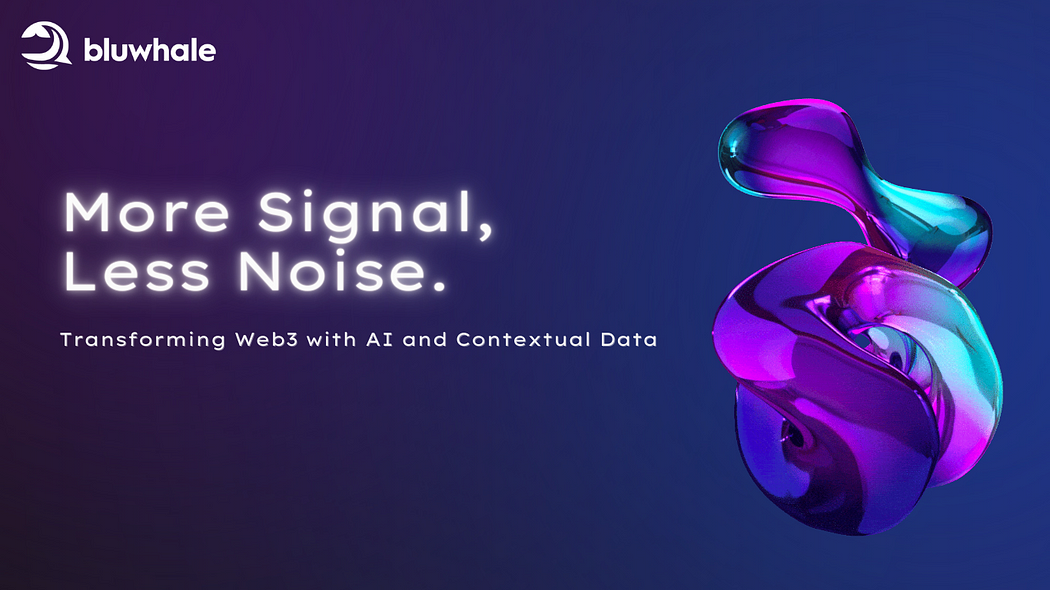 bluwhale

More Signal,
Less Noise.

Transforming Web3 with AI and Contextual Data